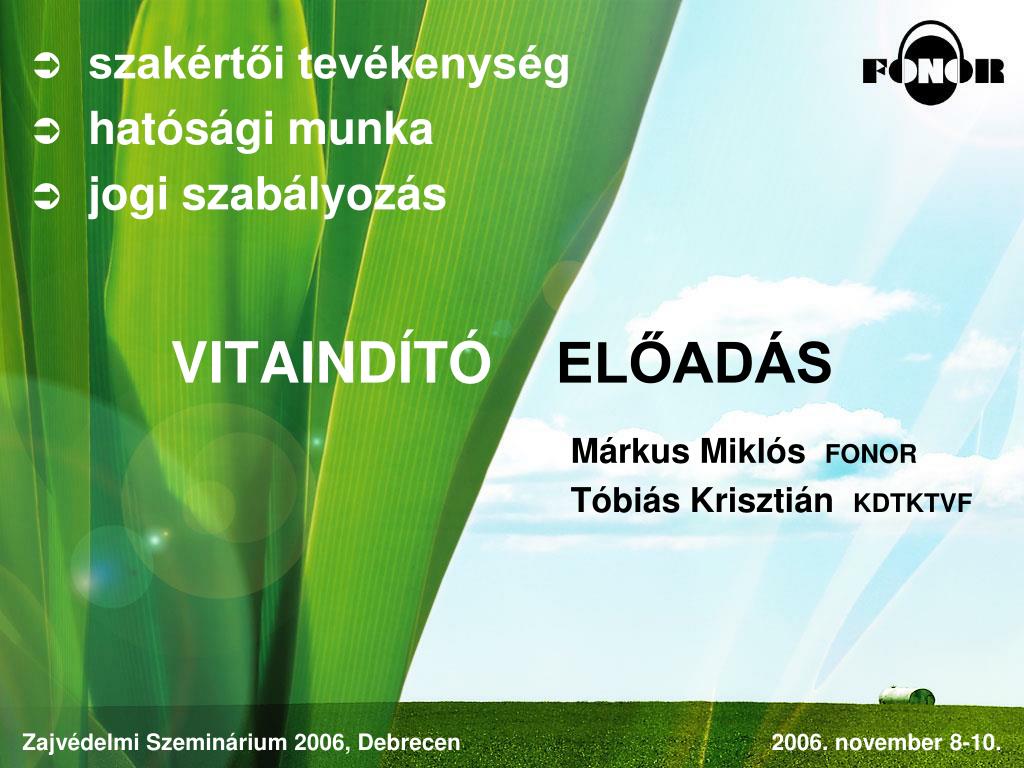 ➲ szakértői tevékenység
➲ hatósági munka
➲ jogi szabályozás

FONOR

VITAINDÍTÓ ELŐADÁS

Márkus Miklós FONOR
Tóbiás Krisztián KDTKTVF

Zajvédelmi Szeminárium 2006, Debrecen

2006. november 8-10.